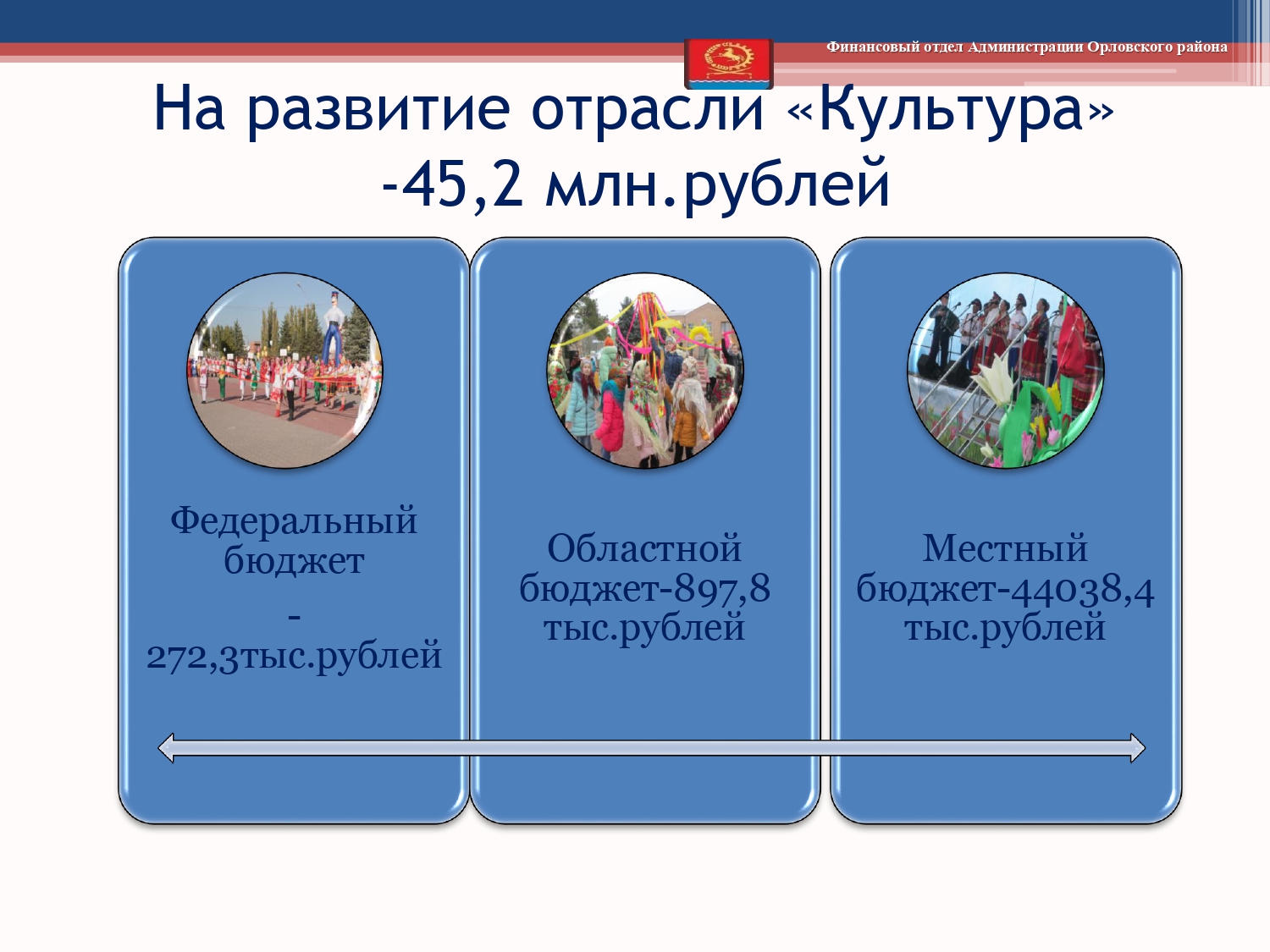 Финансовый отдел Администрации Орловского района

На развитие отрасли «Культура» -45,2 млн.рублей

Федеральный бюджет
-
272,3тыс.рублей

Областной бюджет-897,8 тыс.рублей

Местный бюджет-44038,4 тыс.рублей